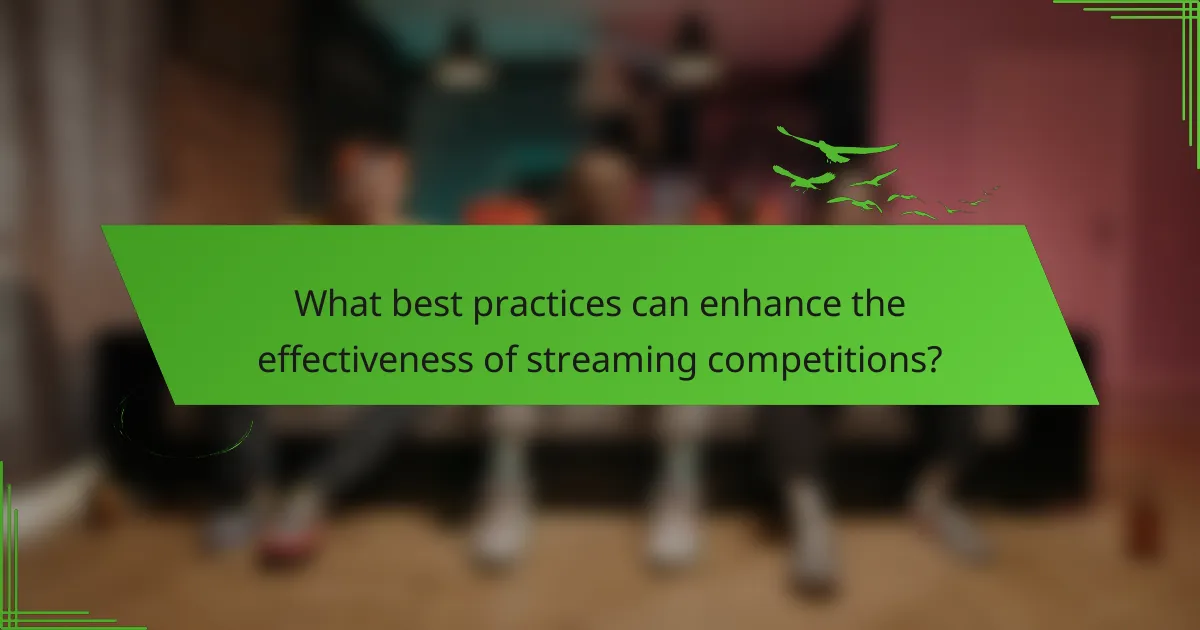 What best practices can enhance the effectiveness of streaming competitions?